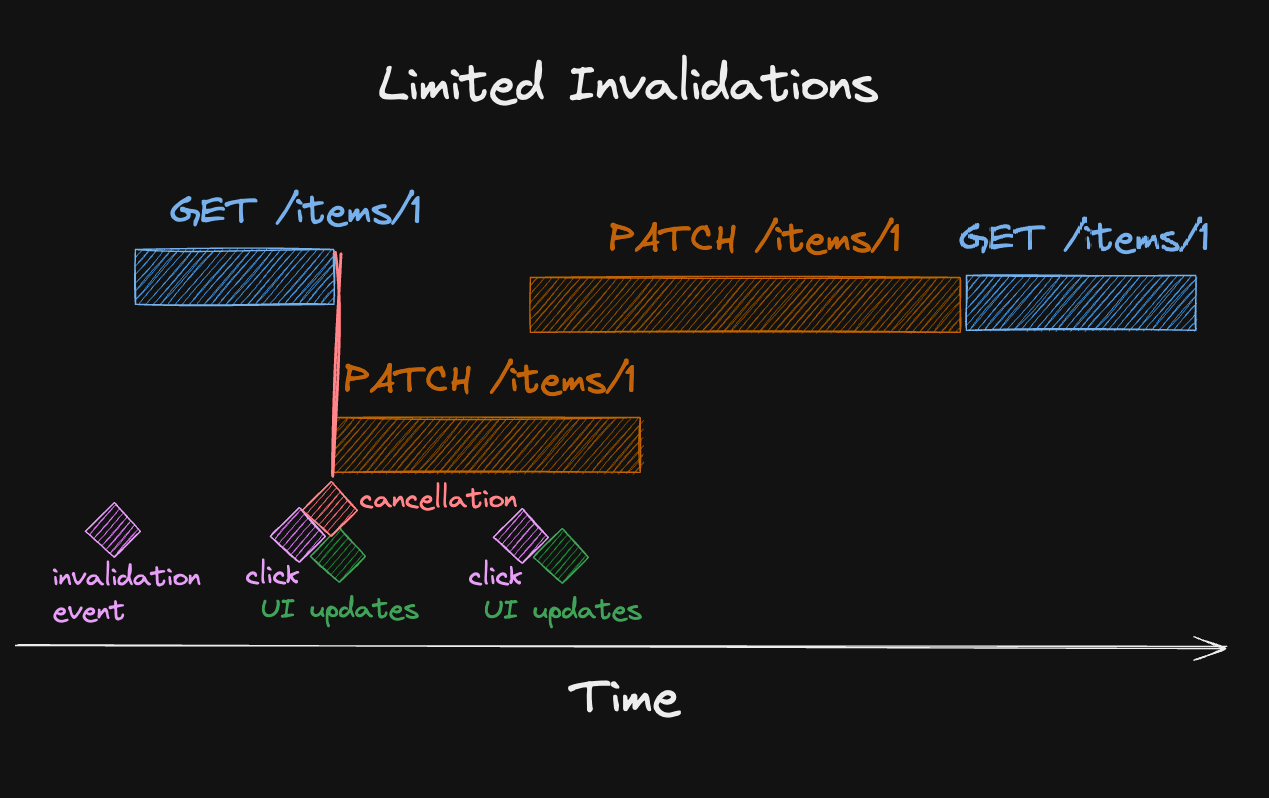 Limited Invalidations

GET /items/1

PATCH /items/1

GET /items/1

PATCH /items/1

cancellation

invalidation event

click

UI updates

click

UI updates

Time